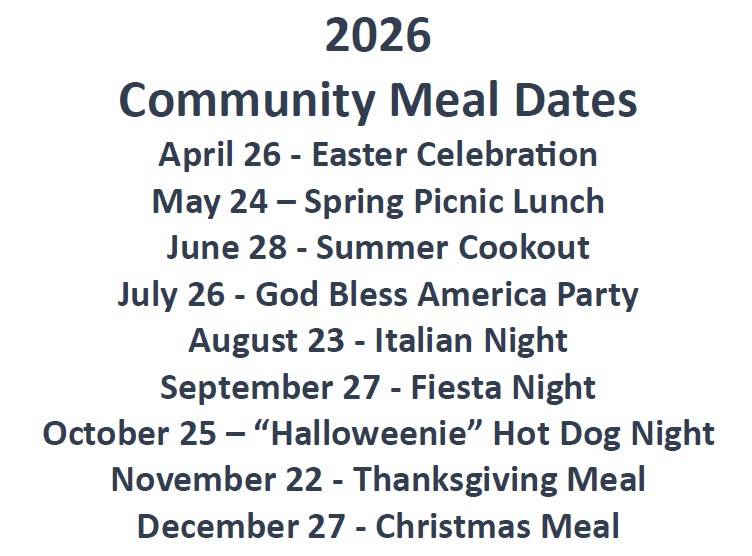 2026
Community Meal Dates
April 26 - Easter Celebration
May 24 – Spring Picnic Lunch
June 28 - Summer Cookout
July 26 - God Bless America Party
August 23 - Italian Night
September 27 - Fiesta Night
October 25 – “Halloweenie” Hot Dog Night
November 22 - Thanksgiving Meal
December 27 - Christmas Meal